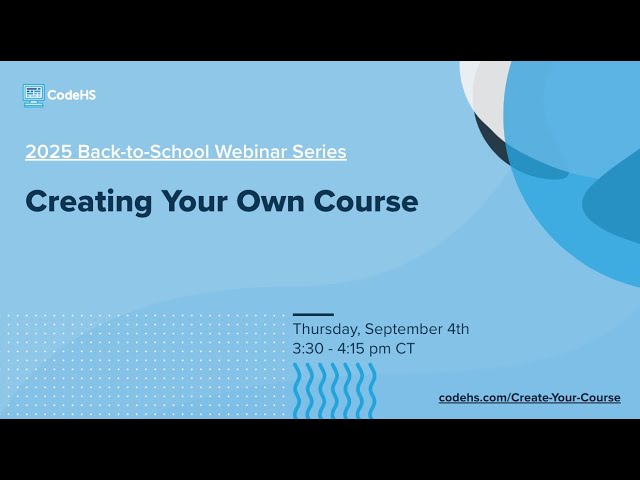 CodeHS

2025 Back-to-School Webinar Series

Creating Your Own Course

Thursday, September 4th
3:30 - 4:15 pm CT

codehs.com/Create-Your-Course